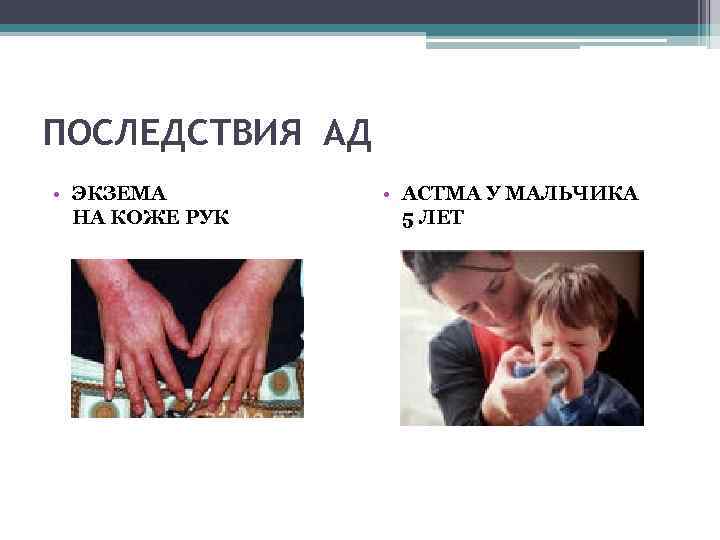 ПОСЛЕДСТВИЯ АД

• ЭКЗЕМА
НА КОЖЕ РУК

• АСТМА У МАЛЬЧИКА
5 ЛЕТ